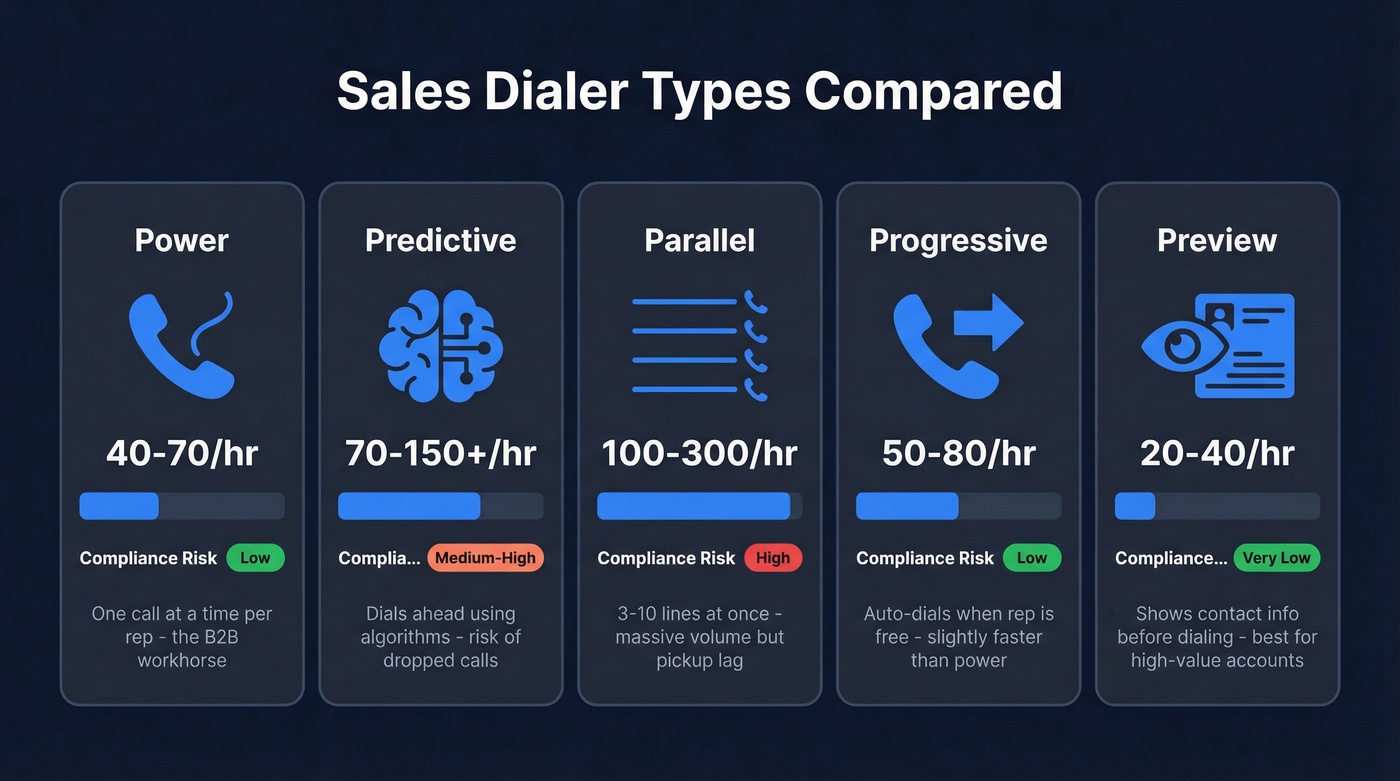 Sales Dialer Types Compared

Power

40-70/hr

Compliance Risk Low

One call at a time per rep - the B2B workhorse

Predictive

70-150+/hr

Complia... Medium-High

Dials ahead using algorithms - risk of dropped calls

Parallel

100-300/hr

Compliance Risk High

3-10 lines at once - massive volume but pickup lag

Progressive

50-80/hr

Compliance Risk Low

Auto-dials when rep is free - slightly faster than power

Preview

20-40/hr

Compliance... Very Low

Shows contact info before dialing - best for high-value accounts